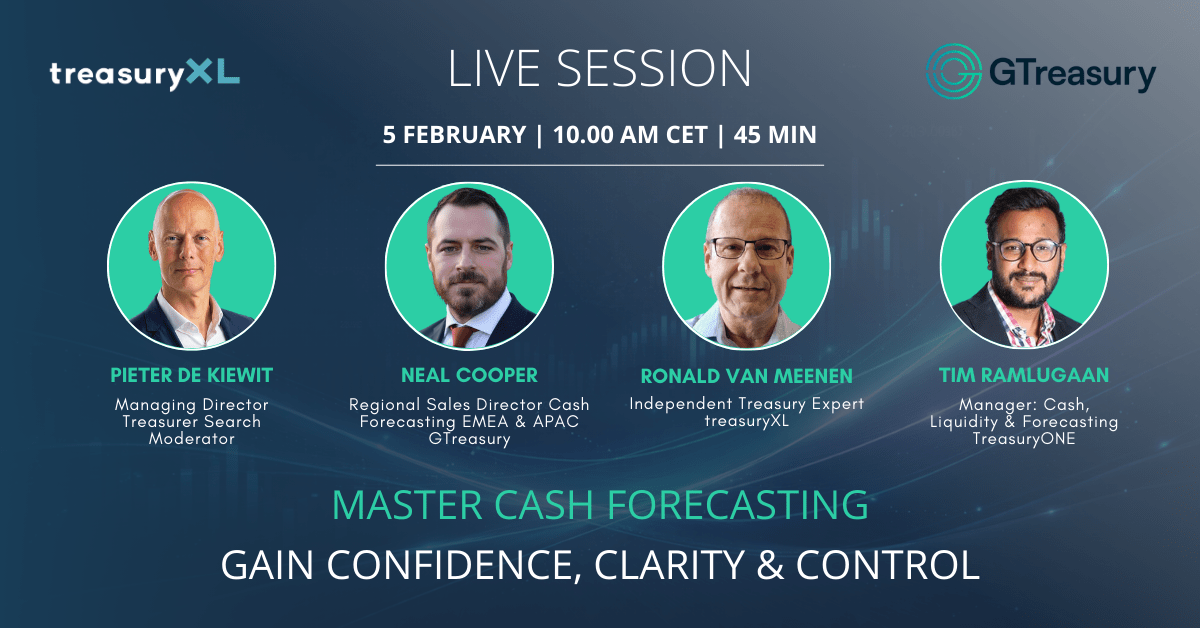 treasuryXL

LIVE SESSION

GTreasury

5 FEBRUARY | 10.00 AM CET | 45 MIN

PIETER DE KIEWIT
Managing Director
Treasurer Search
Moderator

NEAL COOPER
Regional Sales Director Cash Forecasting EMEA & APAC
GTreasury

RONALD VAN MEENEN
Independent Treasury Expert
treasuryXL

TIM RAMLUGAAN
Manager: Cash, Liquidity & Forecasting
TreasuryONE

MASTER CASH FORECASTING

GAIN CONFIDENCE, CLARITY & CONTROL